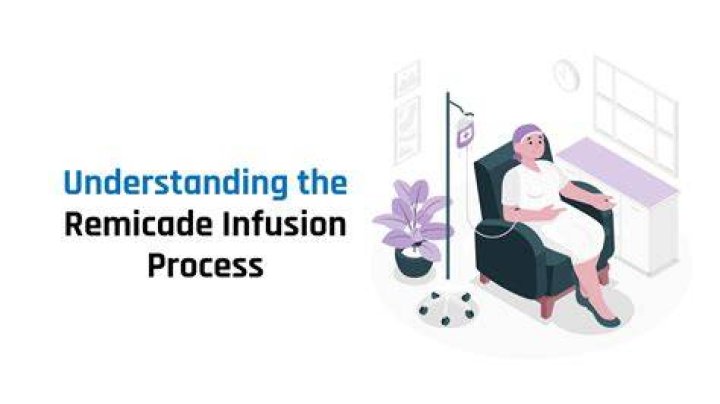 Understanding the Remicade Infusion Process